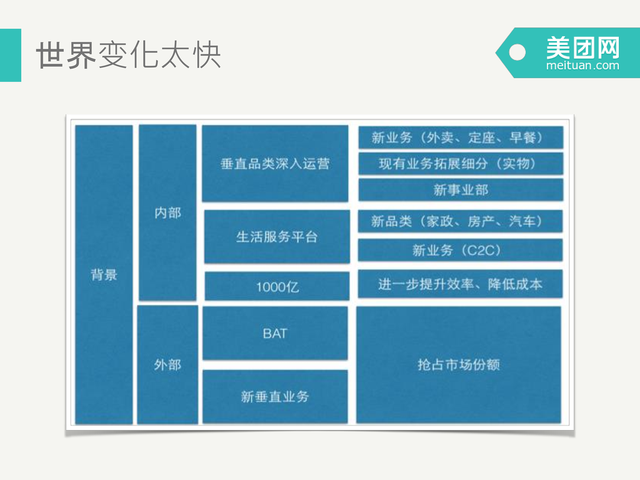 世界变化太快

美团网
meituan.com

背景

内部

垂直品类深入运营

新业务（外卖、定座、早餐）

现有业务拓展细分（实物）

新事业部

生活服务平台

新品类（家政、房产、汽车）

新业务（C2C）

1000亿

进一步提升效率、降低成本

外部

BAT

新垂直业务

抢占市场份额